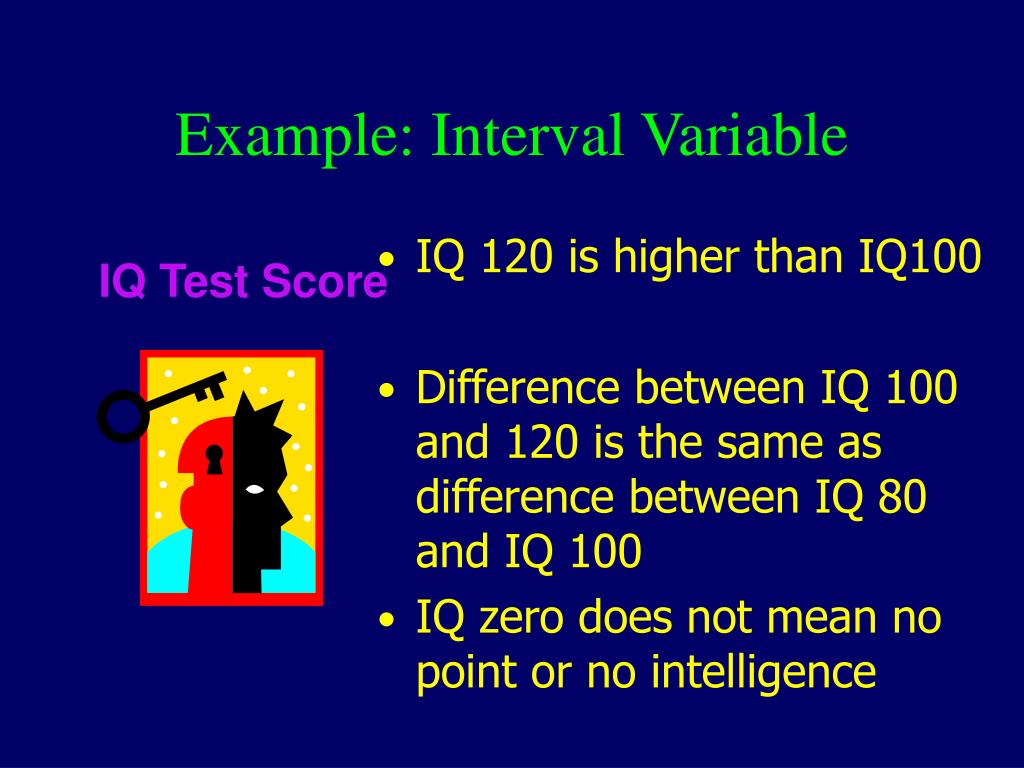 Example: Interval Variable

IQ Test Score

• IQ 120 is higher than IQ100

• Difference between IQ 100 and 120 is the same as difference between IQ 80 and IQ 100

• IQ zero does not mean no point or no intelligence